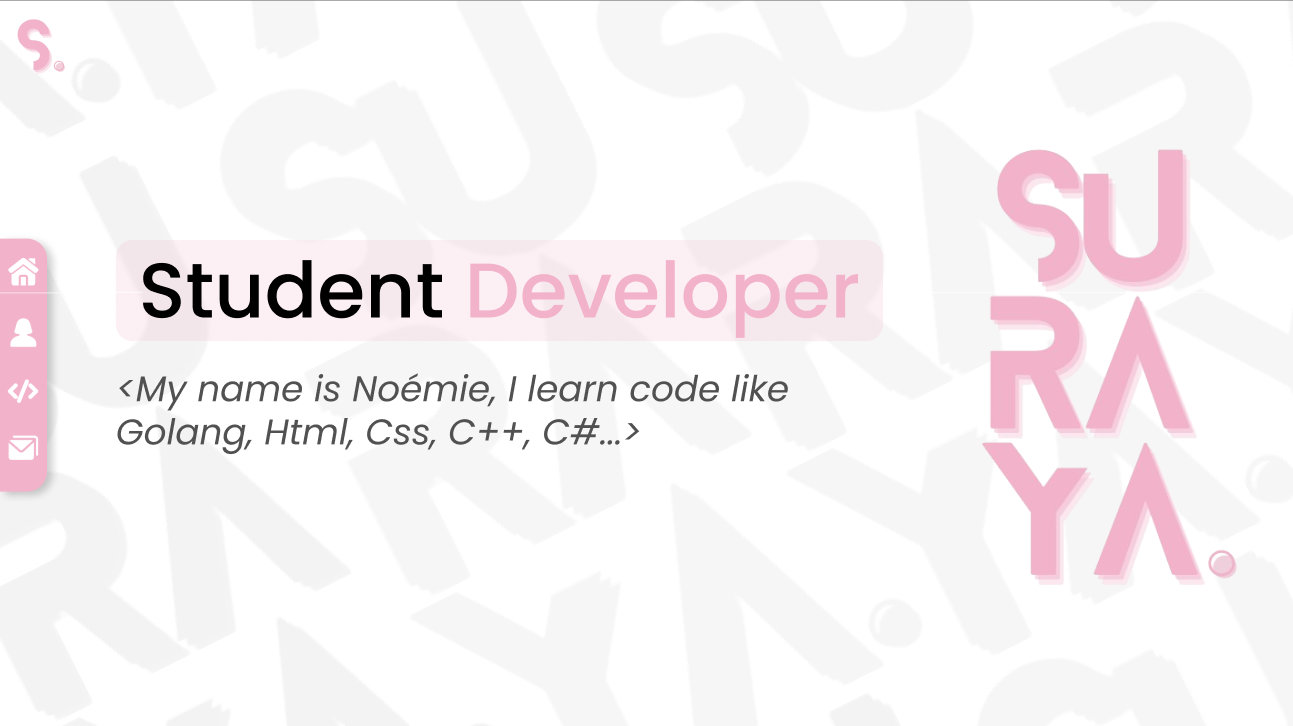 S.

Student Developer

<My name is Noémie, I learn code like Golang, Html, Css, C++, C#...>

SU
RA
YA.